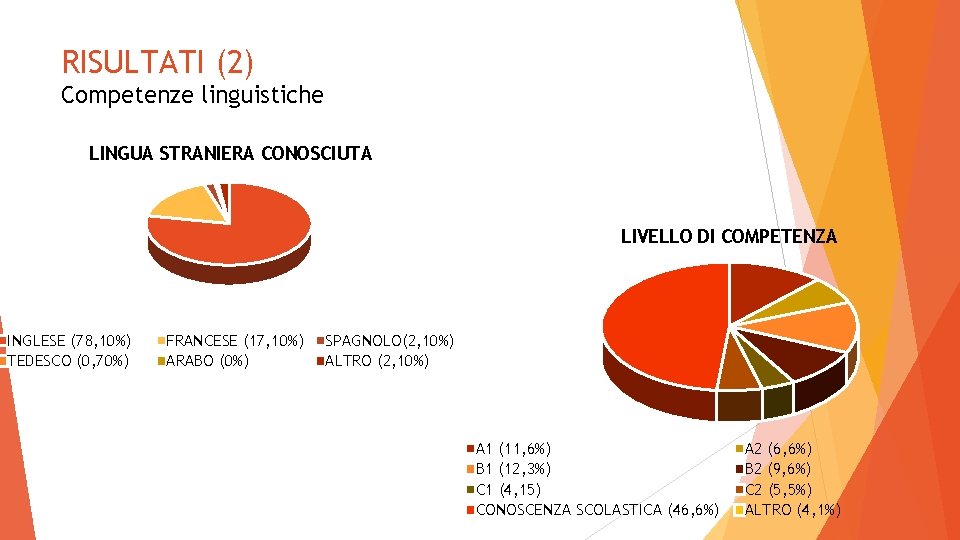 RISULTATI (2)
Competenze linguistiche

LINGUA STRANIERA CONOSCIUTA

INGLESE (78,10%)
FRANCESE (17,10%)
SPAGNOLO(2,10%)
TEDESCO (0,70%)
ARABO (0%)
ALTRO (2,10%)

LIVELLO DI COMPETENZA

A1 (11,6%)
A2 (6,6%)
B1 (12,3%)
B2 (9,6%)
C1 (4,15)
C2 (5,5%)
CONOSCENZA SCOLASTICA (46,6%)
ALTRO (4,1%)